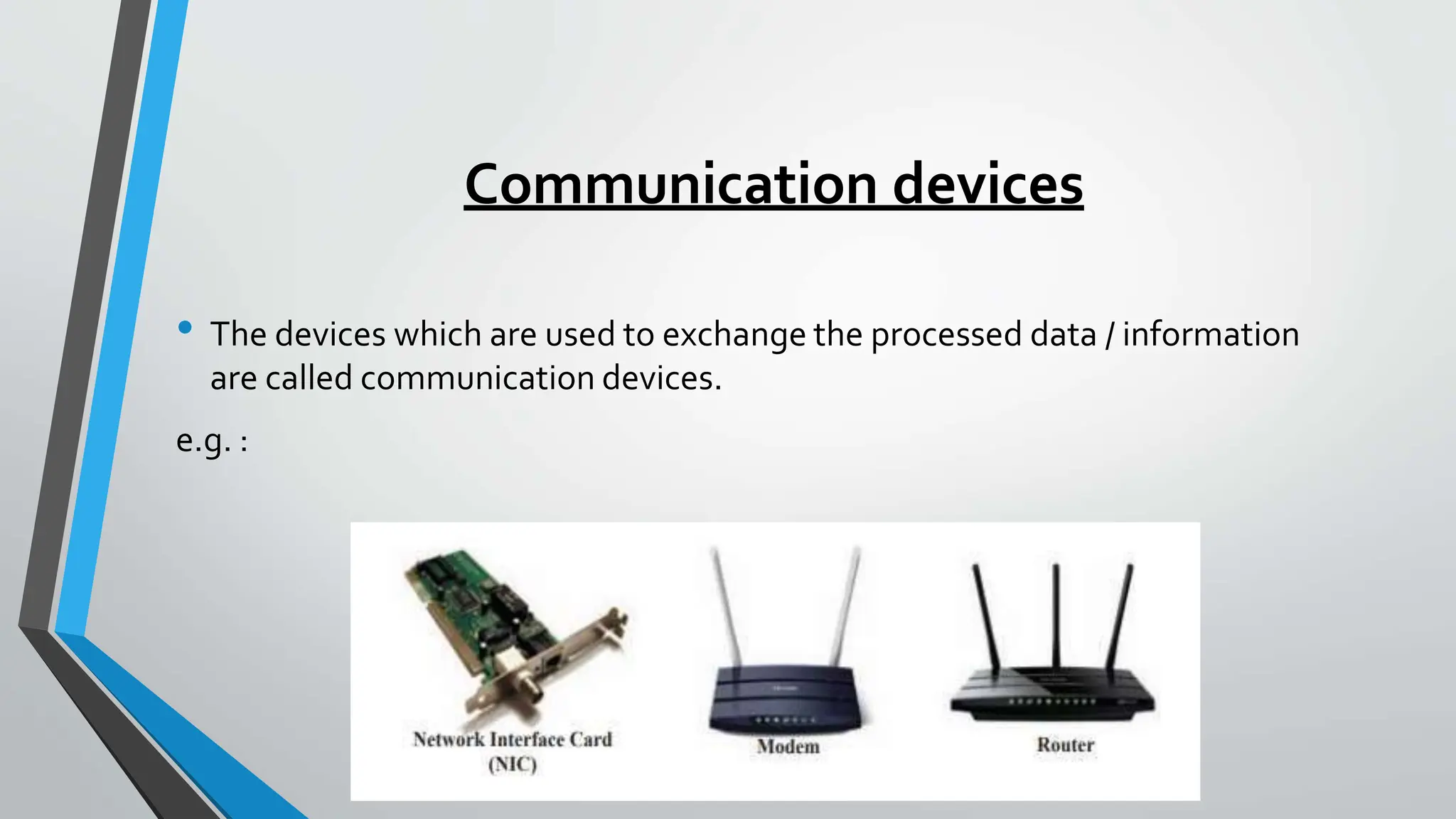 Communication devices

• The devices which are used to exchange the processed data / information are called communication devices.

e.g. :

Network Interface Card (NIC)

Modem

Router